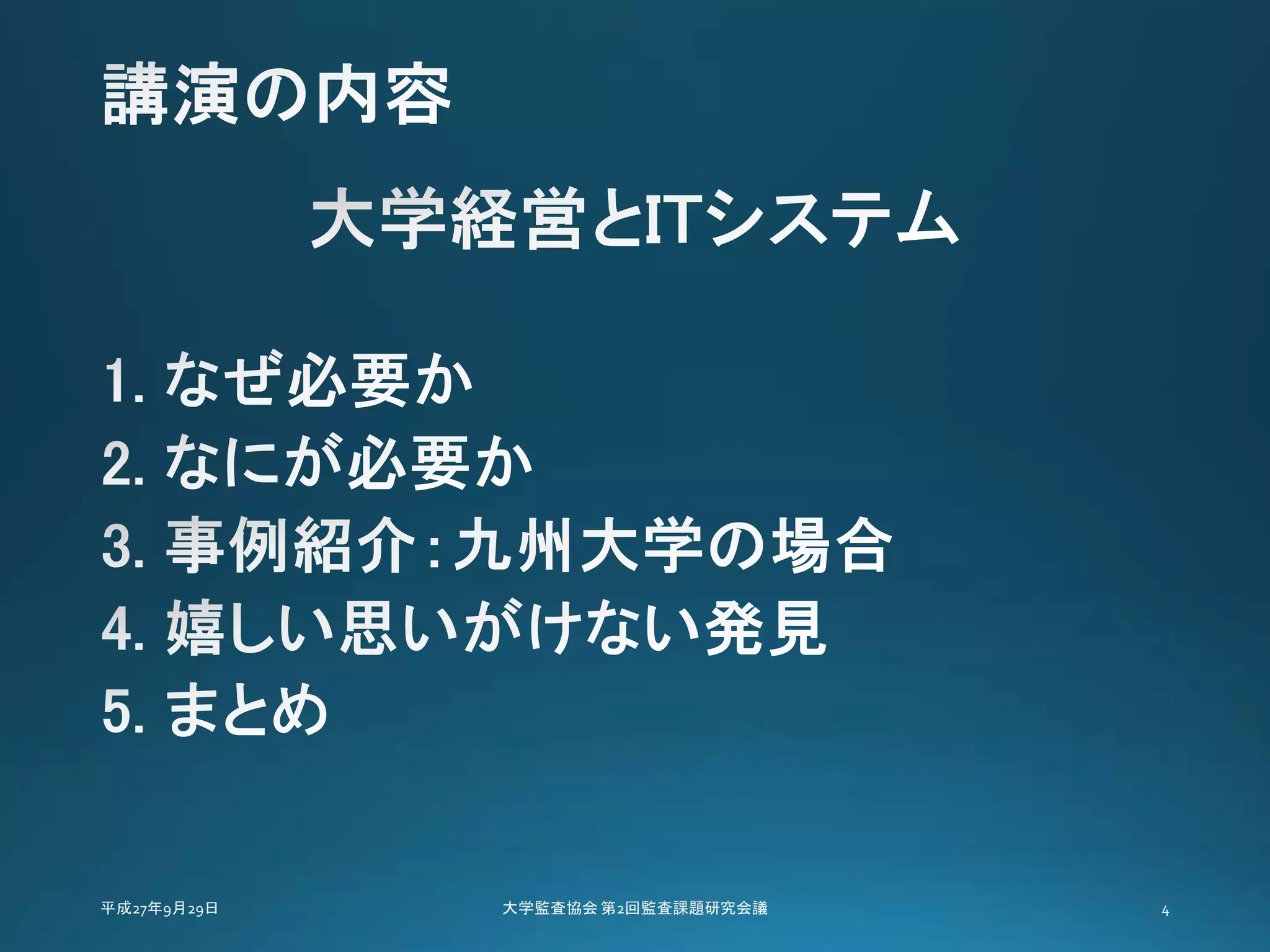 講演の内容

大学経営とITシステム

1. なぜ必要か
2. なにが必要か
3. 事例紹介：九州大学の場合
4. 嬉しい思いがけない発見
5. まとめ

平成27年9月29日

大学監査協会 第2回監査課題研究会議

4